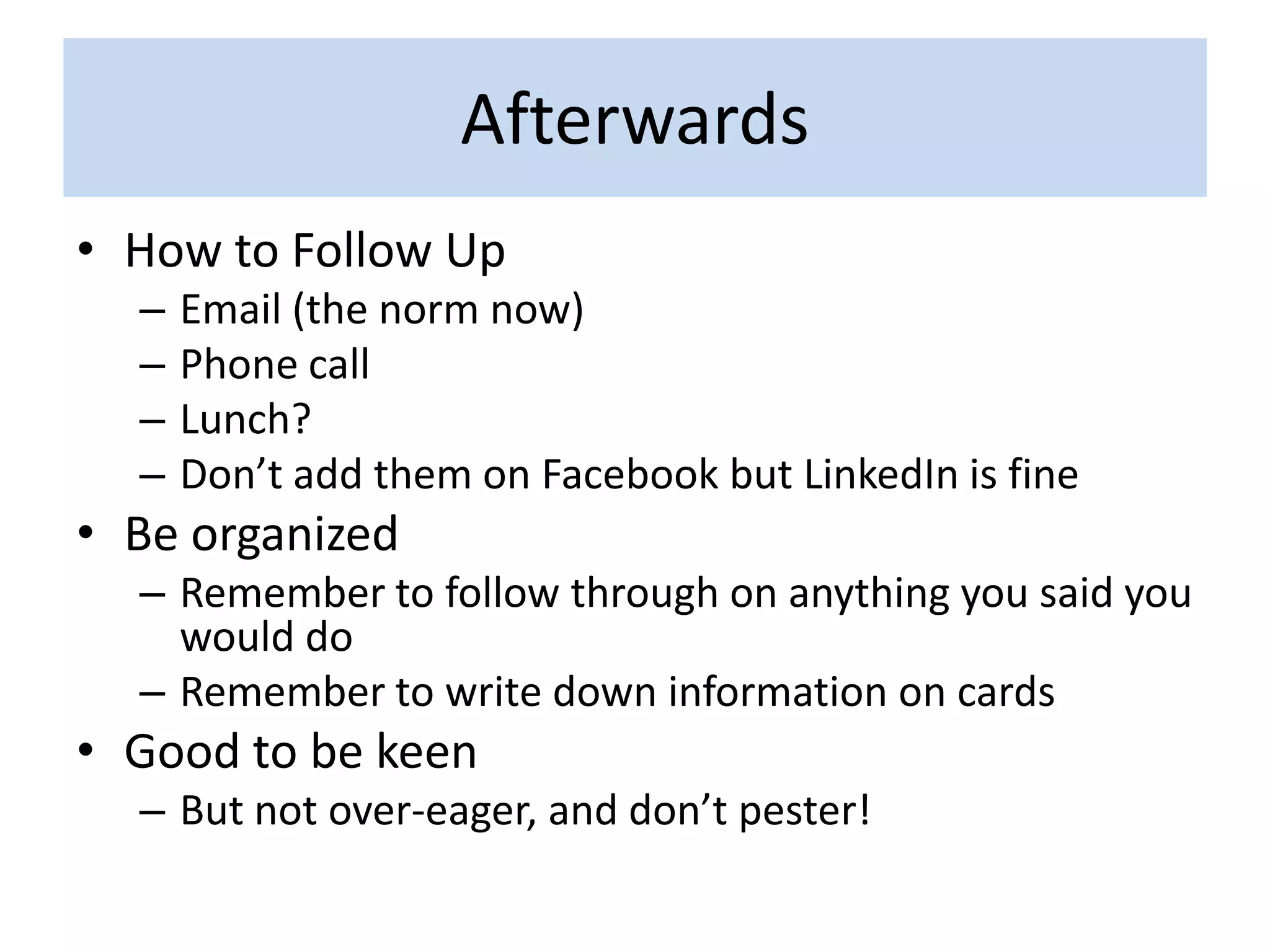 Afterwards

• How to Follow Up
  – Email (the norm now)
  – Phone call
  – Lunch?
  – Don’t add them on Facebook but LinkedIn is fine
• Be organized
  – Remember to follow through on anything you said you would do
  – Remember to write down information on cards
• Good to be keen
  – But not over-eager, and don’t pester!